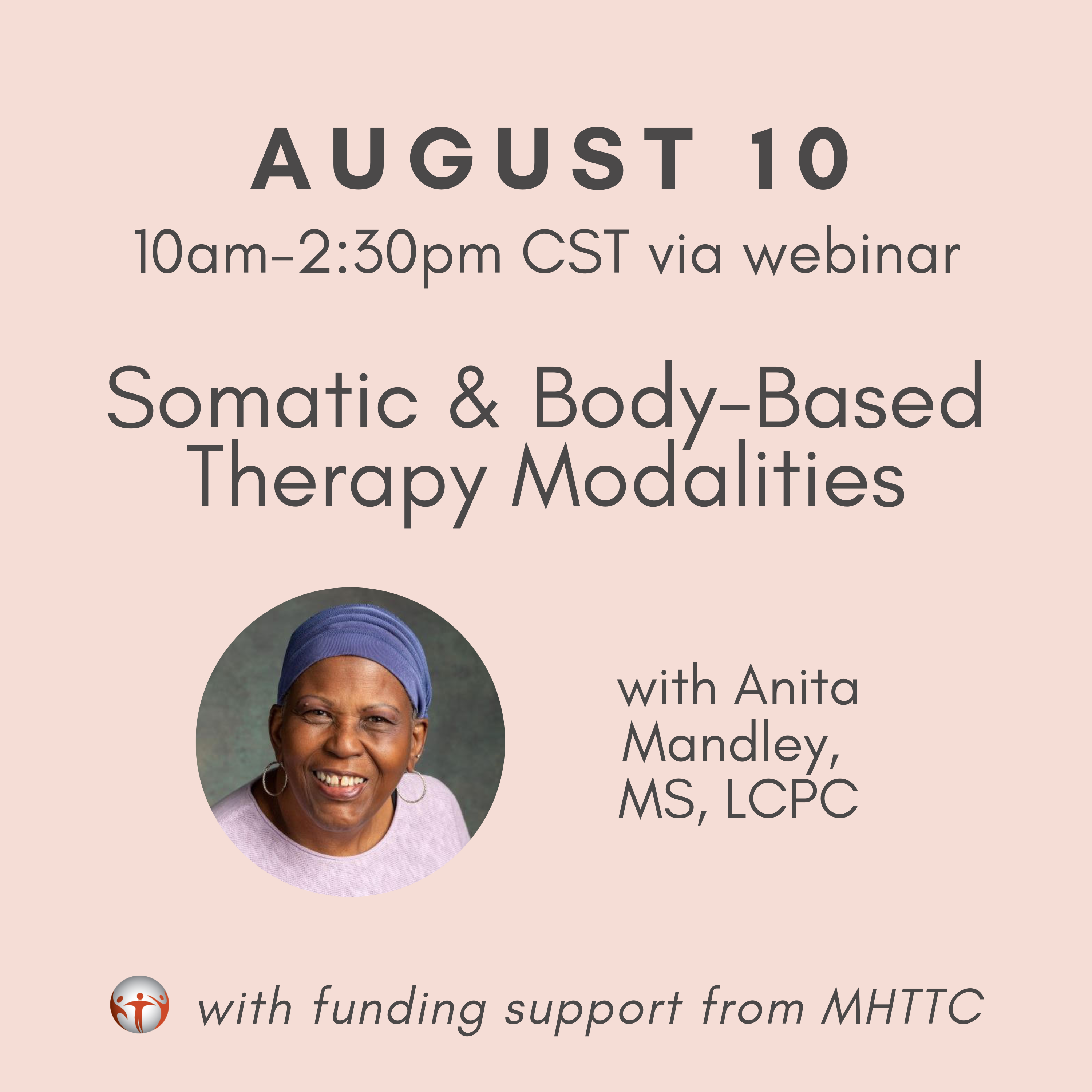 AUGUST 10
10am-2:30pm CST via webinar

Somatic & Body-Based Therapy Modalities

with Anita Mandley, MS, LCPC

with funding support from MHTTC